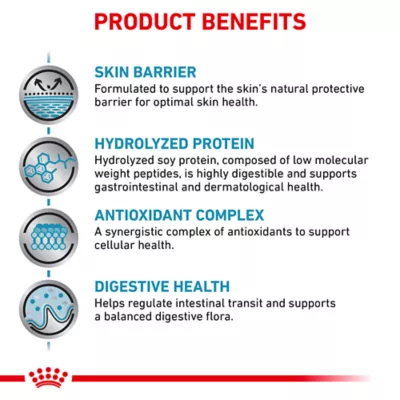 PRODUCT BENEFITS

SKIN BARRIER
Formulated to support the skin's natural protective barrier for optimal skin health.

HYDROLYZED PROTEIN
Hydrolyzed soy protein, composed of low molecular weight peptides, is highly digestible and supports gastrointestinal and dermatological health.

ANTIOXIDANT COMPLEX
A synergistic complex of antioxidants to support cellular health.

DIGESTIVE HEALTH
Helps regulate intestinal transit and supports a balanced digestive flora.